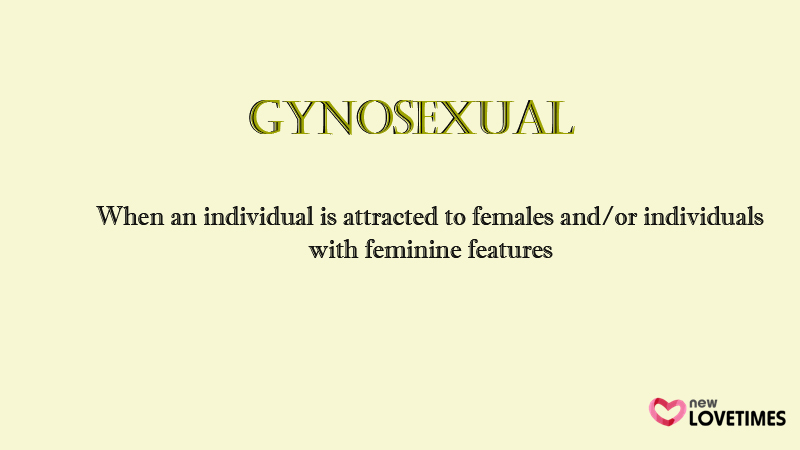 GYNOSEXUAL

When an individual is attracted to females and/or individuals with feminine features

new LOVETIMES